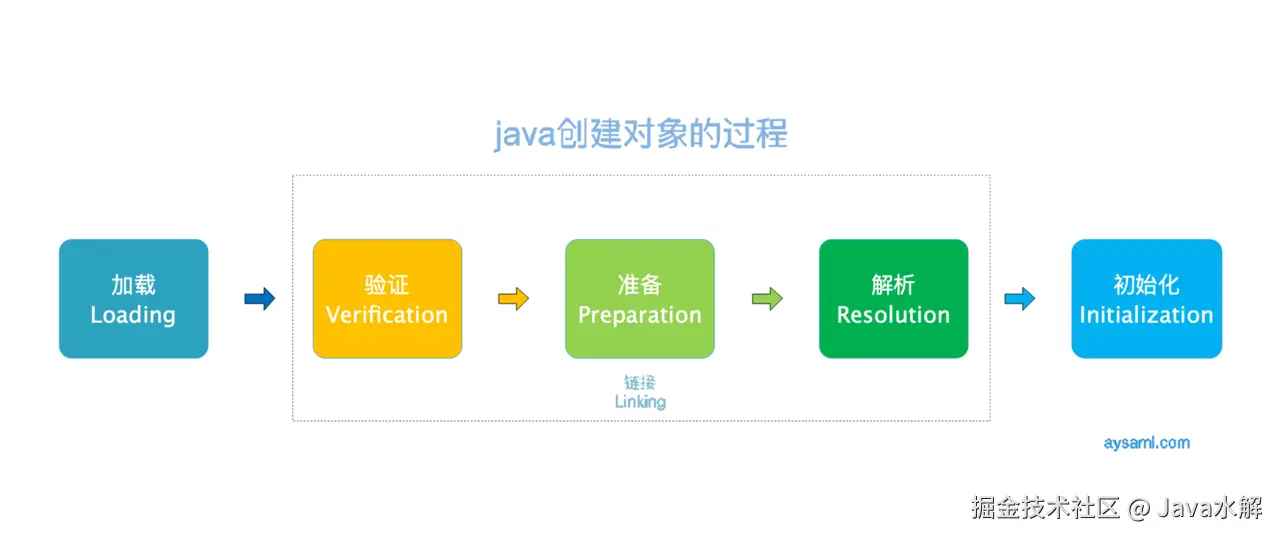 java创建对象的过程

加载
Loading

验证
Verification

准备
Preparation

解析
Resolution

初始化
Initialization

链接
Linking

aysaml.com

掘金技术社区 @ Java水解